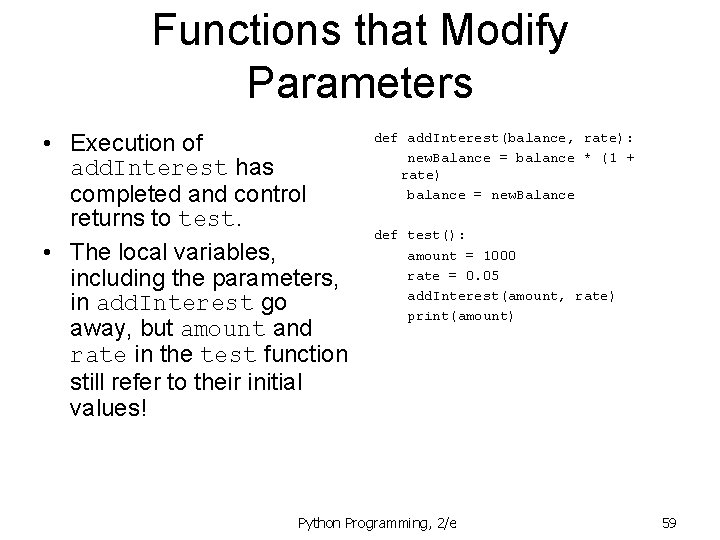 Functions that Modify Parameters

• Execution of addInterest has completed and control returns to test.

• The local variables, including the parameters, in addInterest go away, but amount and rate in the test function still refer to their initial values!

def addInterest(balance, rate):
    newBalance = balance * (1 + rate)
    balance = newBalance

def test():
    amount = 1000
    rate = 0.05
    addInterest(amount, rate)
    print(amount)

Python Programming, 2/e

59